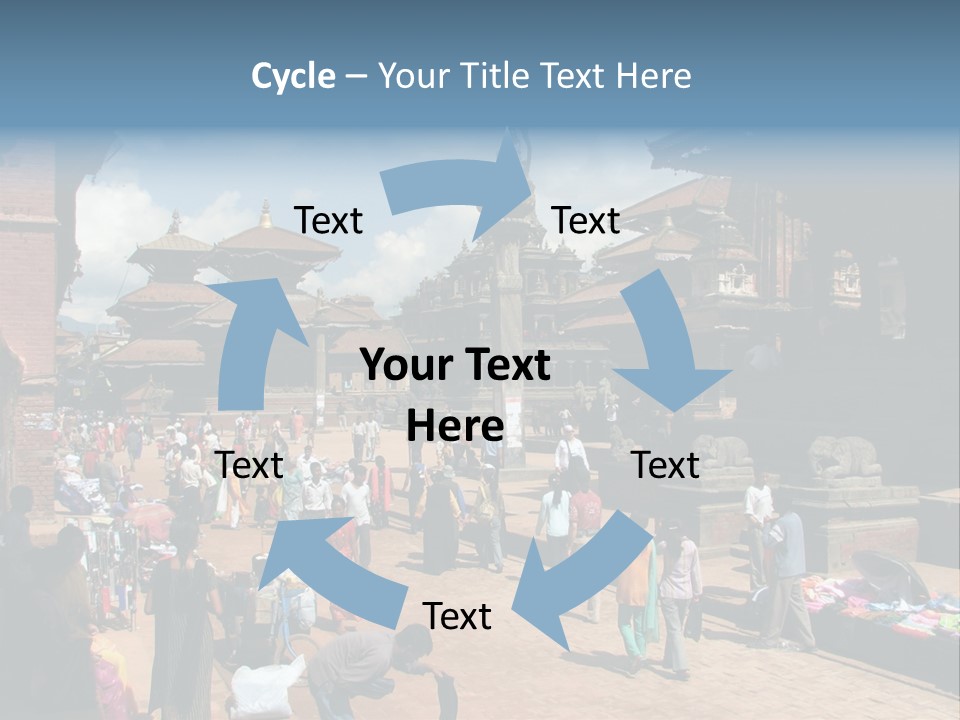 Cycle – Your Title Text Here

Text

Text

Your Text Here

Text

Text

Text